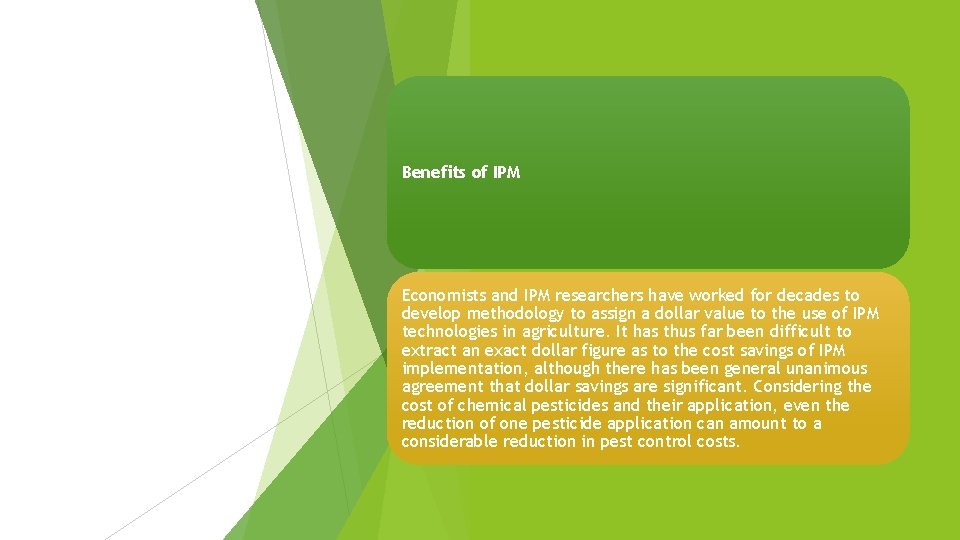 Benefits of IPM

Economists and IPM researchers have worked for decades to develop methodology to assign a dollar value to the use of IPM technologies in agriculture. It has thus far been difficult to extract an exact dollar figure as to the cost savings of IPM implementation, although there has been general unanimous agreement that dollar savings are significant. Considering the cost of chemical pesticides and their application, even the reduction of one pesticide application can amount to a considerable reduction in pest control costs.